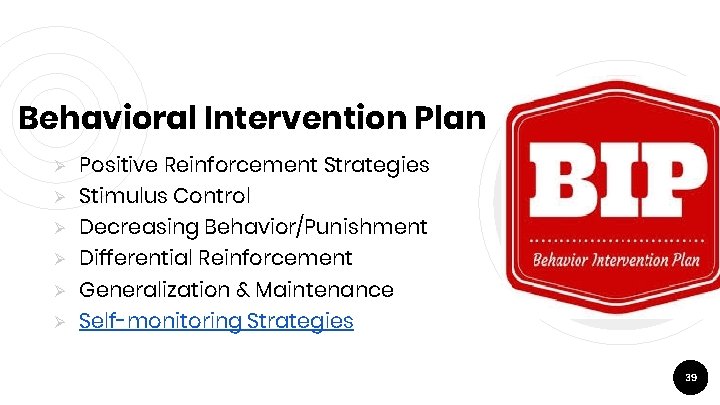 Behavioral Intervention Plan

➢ Positive Reinforcement Strategies
➢ Stimulus Control
➢ Decreasing Behavior/Punishment
➢ Differential Reinforcement
➢ Generalization & Maintenance
➢ Self-monitoring Strategies

BIP

Behavior Intervention Plan

39